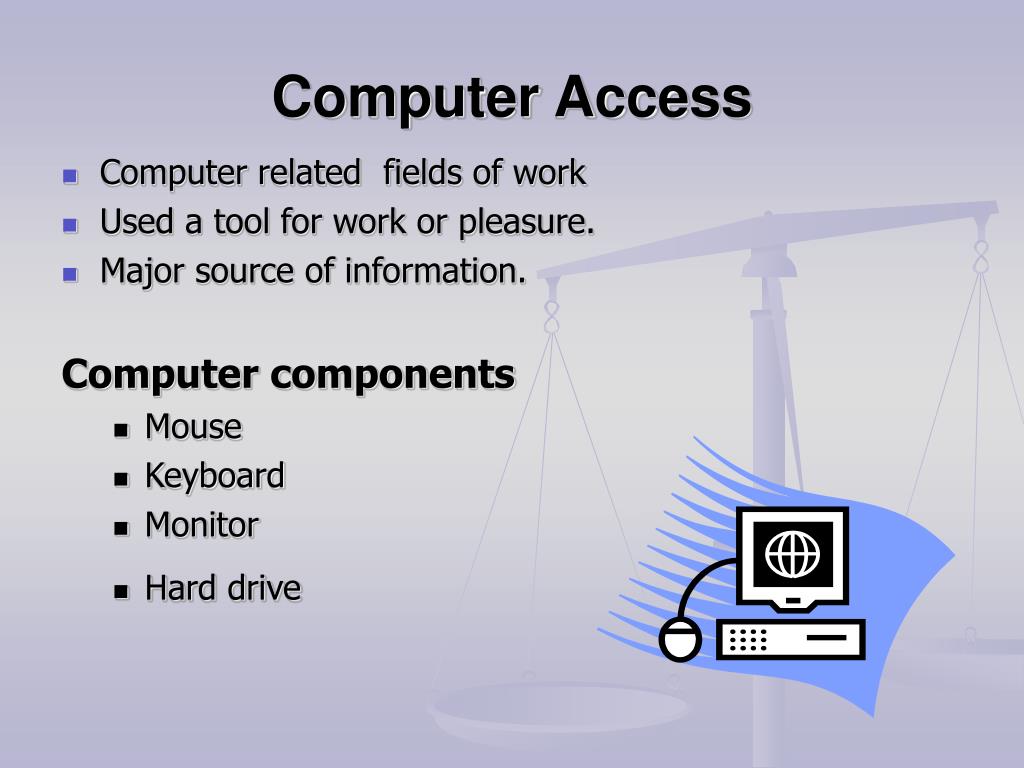 Computer Access

- Computer related  fields of work
- Used a tool for work or pleasure.
- Major source of information.

Computer components

- Mouse
- Keyboard
- Monitor
- Hard drive